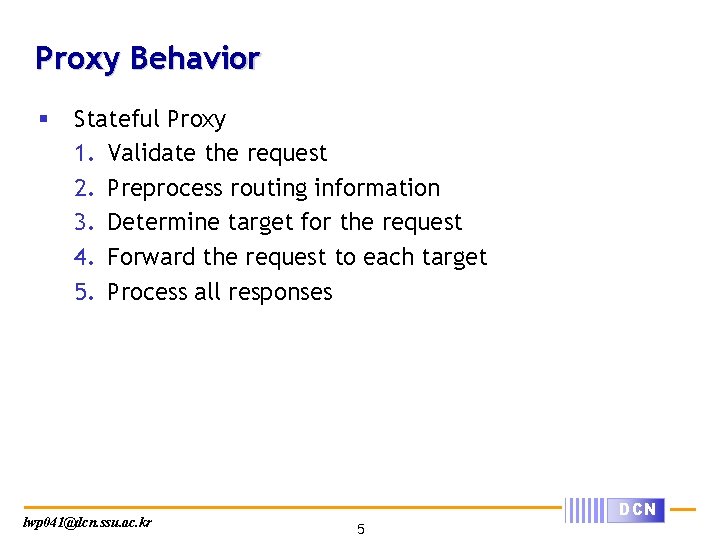 Proxy Behavior

▪ Stateful Proxy
1. Validate the request
2. Preprocess routing information
3. Determine target for the request
4. Forward the request to each target
5. Process all responses

lwp041@dcn.ssu.ac.kr

5

DCN